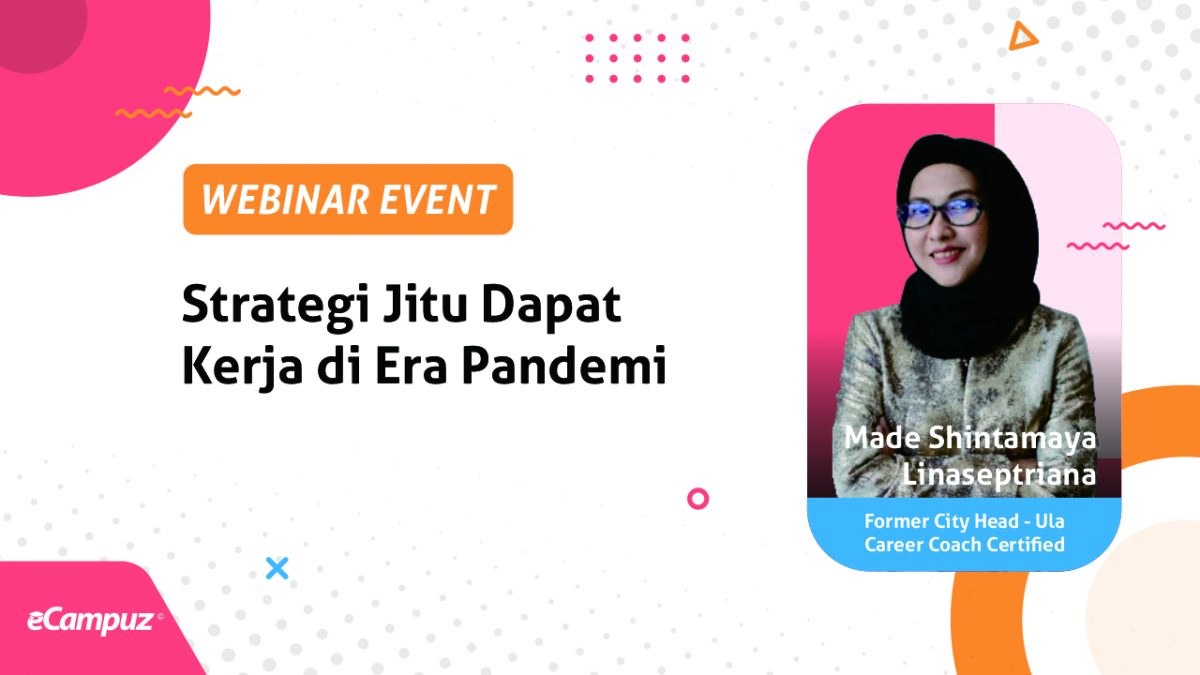 WEBINAR EVENT

Strategi Jitu Dapat Kerja di Era Pandemi

Made Shintamaya Linaseptriana

Former City Head - Ula
Career Coach Certified

eCampuz